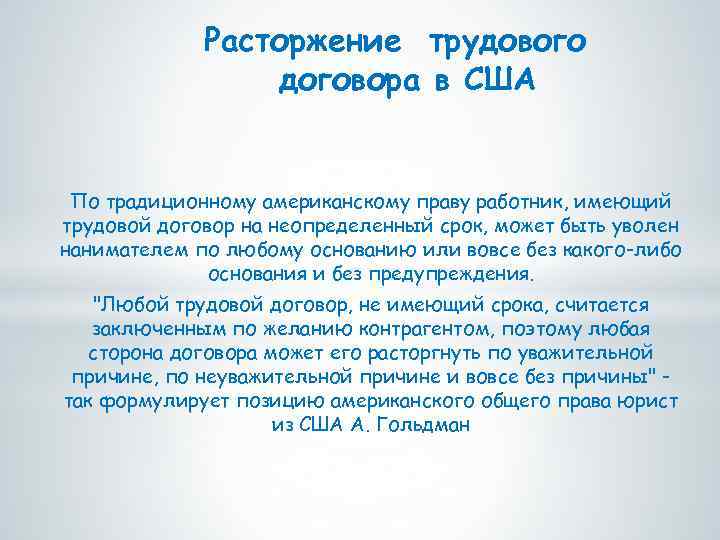 Расторжение трудового договора в США

По традиционному американскому праву работник, имеющий трудовой договор на неопределенный срок, может быть уволен нанимателем по любому основанию или вовсе без какого-либо основания и без предупреждения.

"Любой трудовой договор, не имеющий срока, считается заключенным по желанию контрагентом, поэтому любая сторона договора может его расторгнуть по уважительной причине, по неуважительной причине и вовсе без причины" - так формулирует позицию американского общего права юрист из США А. Гольдман